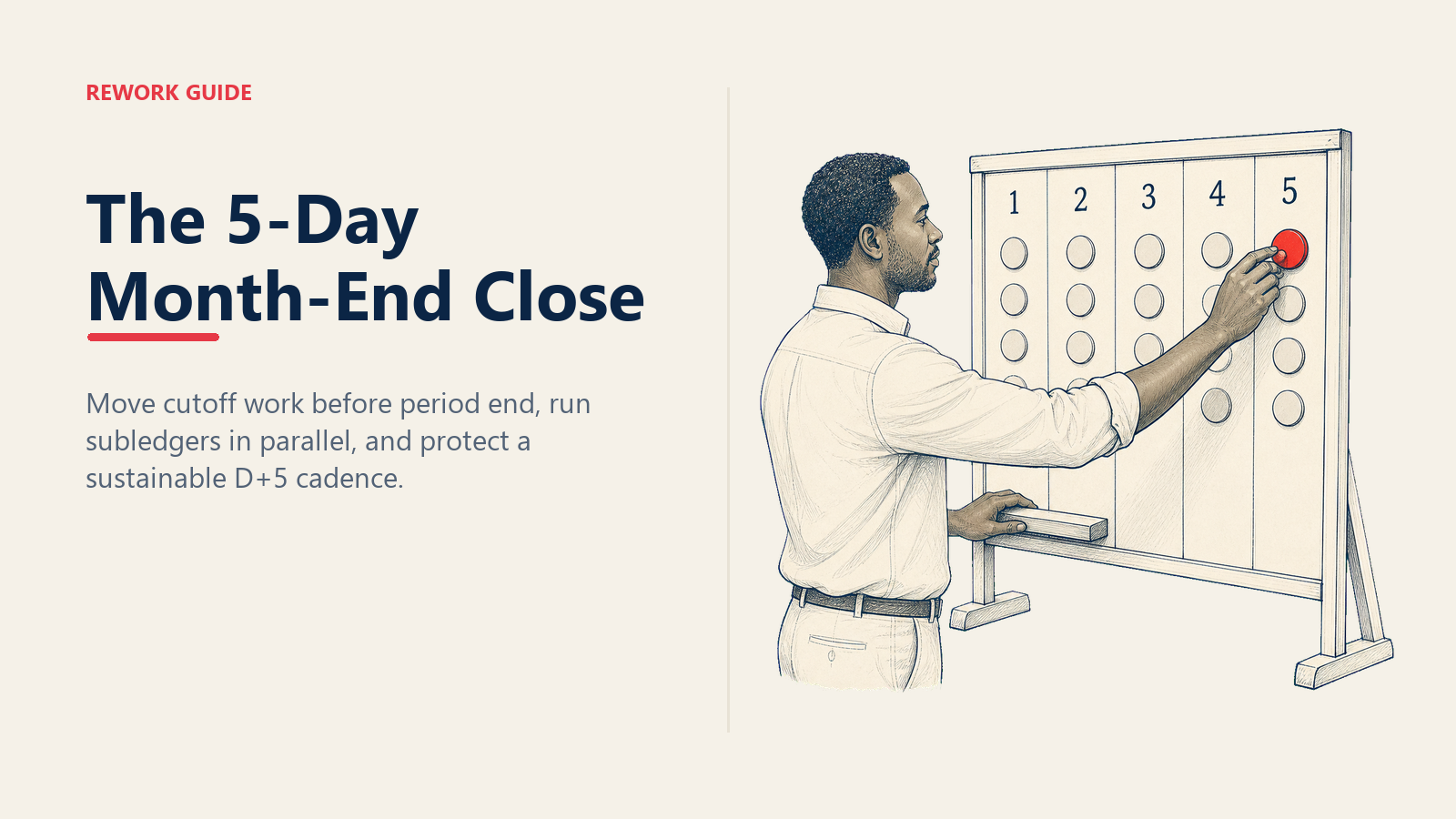 REWORK GUIDE

The 5-Day Month-End Close

Move cutoff work before period end, run subledgers in parallel, and protect a sustainable D+5 cadence.

1 2 3 4 5